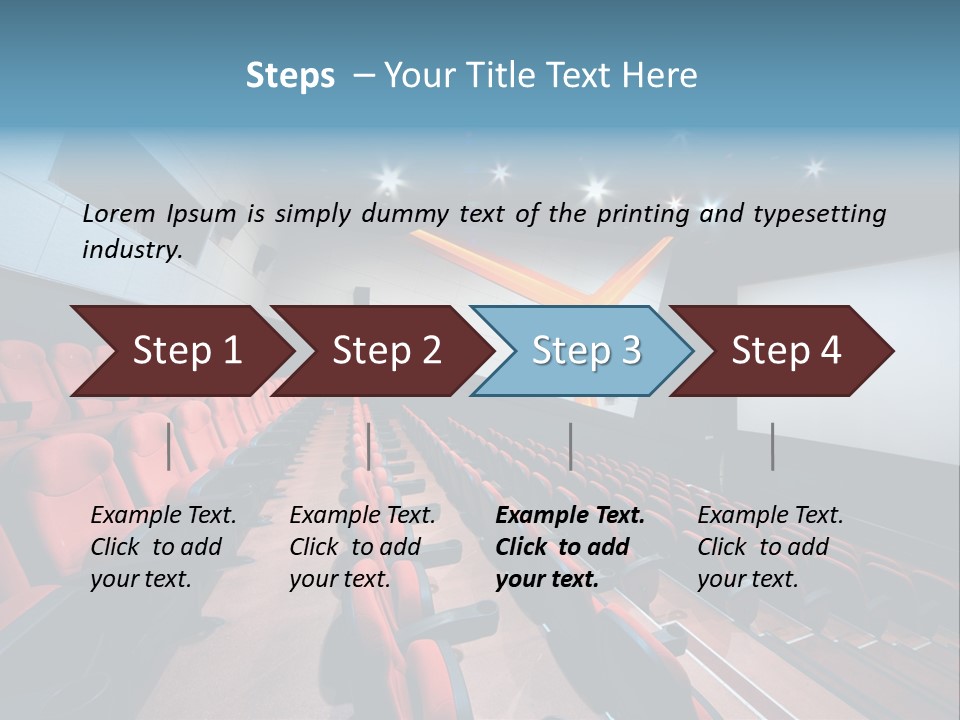 Steps – Your Title Text Here

Lorem Ipsum is simply dummy text of the printing and typesetting industry.

Step 1

Step 2

Step 3

Step 4

Example Text. Click to add your text.

Example Text. Click to add your text.

Example Text. Click to add your text.

Example Text. Click to add your text.